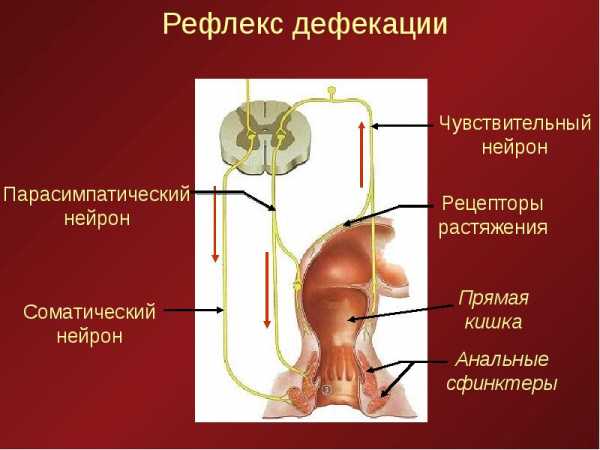 Рефлекс дефекации

Чувствительный нейрон

Парасимпатический нейрон

Рецепторы растяжения

Соматический нейрон

Прямая кишка

Анальные сфинктеры